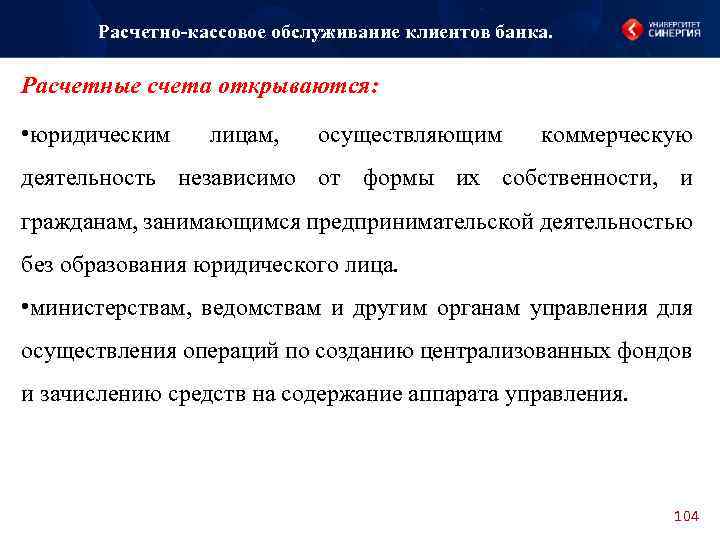 Расчетно-кассовое обслуживание клиентов банка.

УНИВЕРСИТЕТ СИНЕРГИЯ

Расчетные счета открываются:

•юридическим лицам, осуществляющим коммерческую деятельность независимо от формы их собственности, и гражданам, занимающимся предпринимательской деятельностью без образования юридического лица.

•министерствам, ведомствам и другим органам управления для осуществления операций по созданию централизованных фондов и зачислению средств на содержание аппарата управления.

104